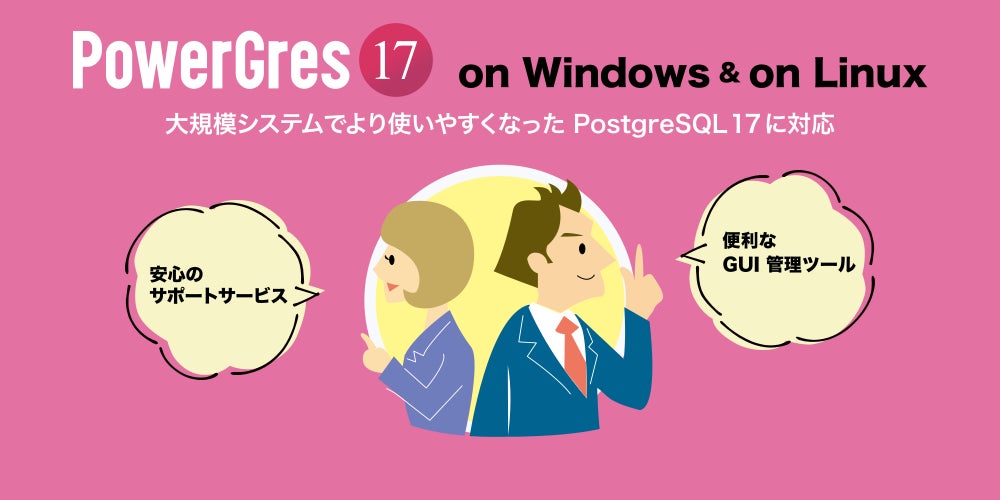 PowerGres 17 on Windows & on Linux

大規模システムでより使いやすくなった PostgreSQL 17 に対応

安心の
サポートサービス

便利な
GUI 管理ツール